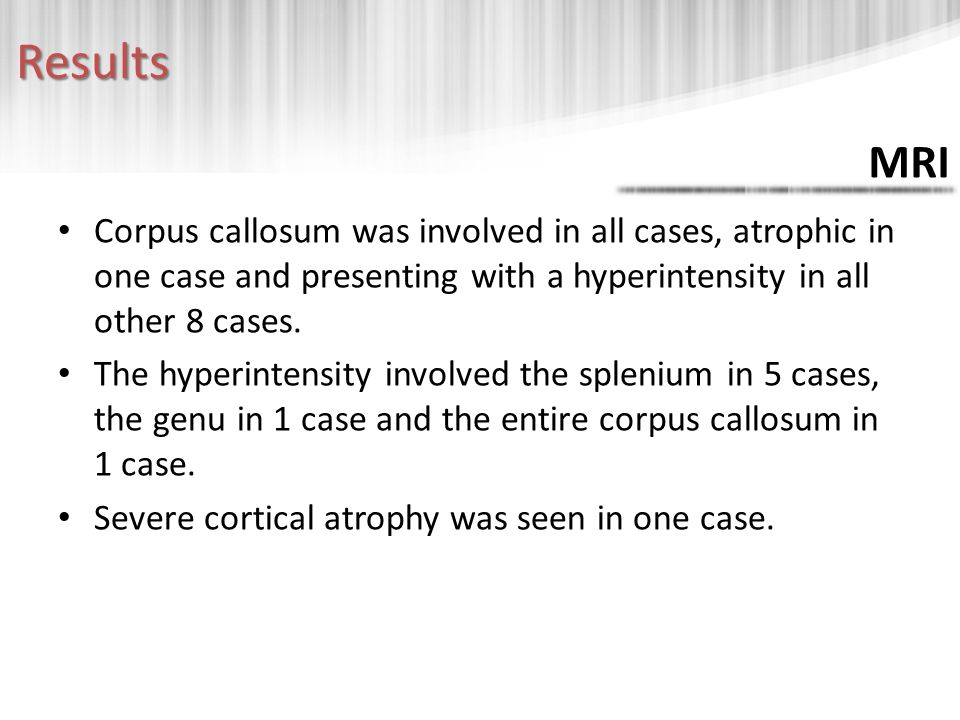 Results

MRI

• Corpus callosum was involved in all cases, atrophic in one case and presenting with a hyperintensity in all other 8 cases.
• The hyperintensity involved the splenium in 5 cases, the genu in 1 case and the entire corpus callosum in 1 case.
• Severe cortical atrophy was seen in one case.